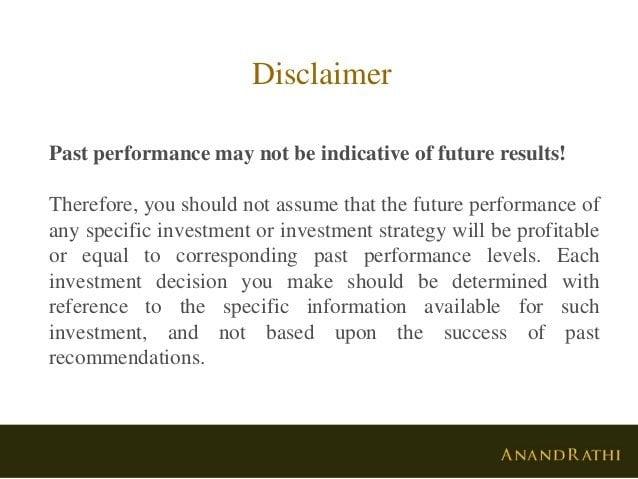 Disclaimer

Past performance may not be indicative of future results!

Therefore, you should not assume that the future performance of any specific investment or investment strategy will be profitable or equal to corresponding past performance levels. Each investment decision you make should be determined with reference to the specific information available for such investment, and not based upon the success of past recommendations.

ANANDRATHI